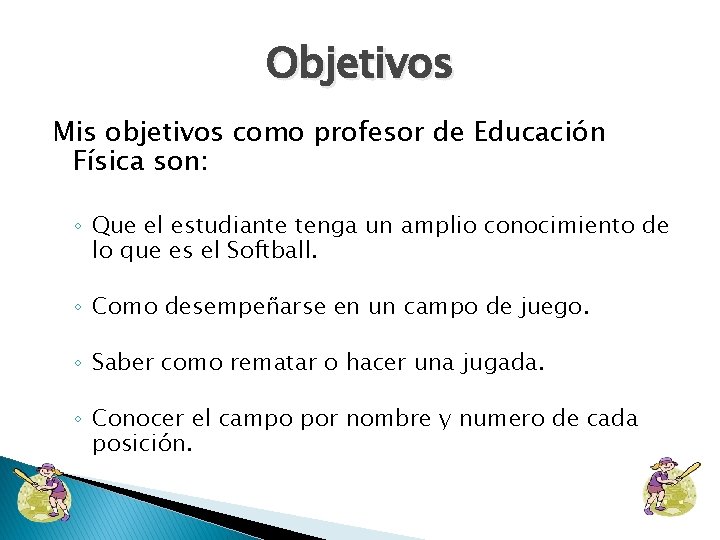 Objetivos

Mis objetivos como profesor de Educación Física son:

◦ Que el estudiante tenga un amplio conocimiento de lo que es el Softball.

◦ Como desempeñarse en un campo de juego.

◦ Saber como rematar o hacer una jugada.

◦ Conocer el campo por nombre y numero de cada posición.